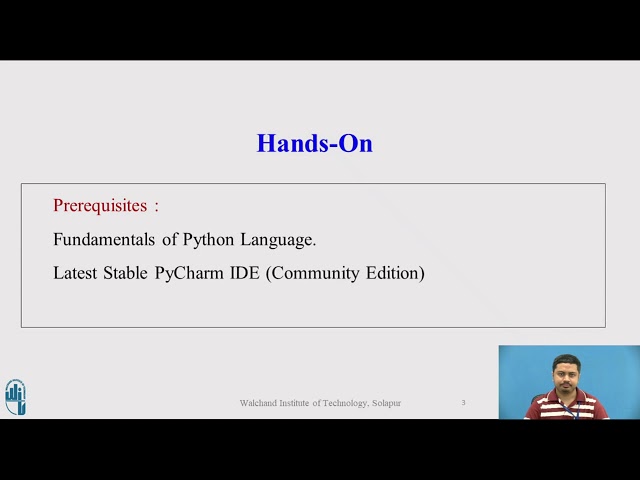 Hands-On

Prerequisites :

Fundamentals of Python Language.

Latest Stable PyCharm IDE (Community Edition)

Walchand Institute of Technology, Solapur

3